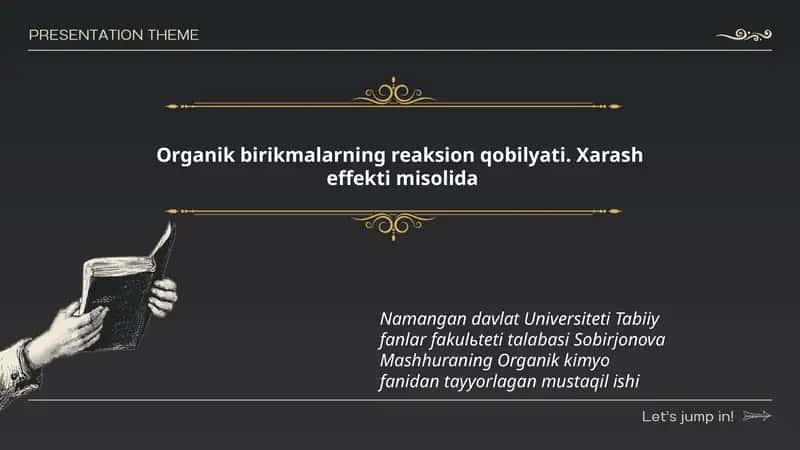 PRESENTATION THEME

Organik birikmalarning reaksion qobilyati. Xarash effekti misolida

Namangan davlat Universiteti Tabiiy fanlar fakulьteti talabasi Sobirjonova Mashhuraning Organik kimyo fanidan tayyorlagan mustaqil ishi

Let's jump in!